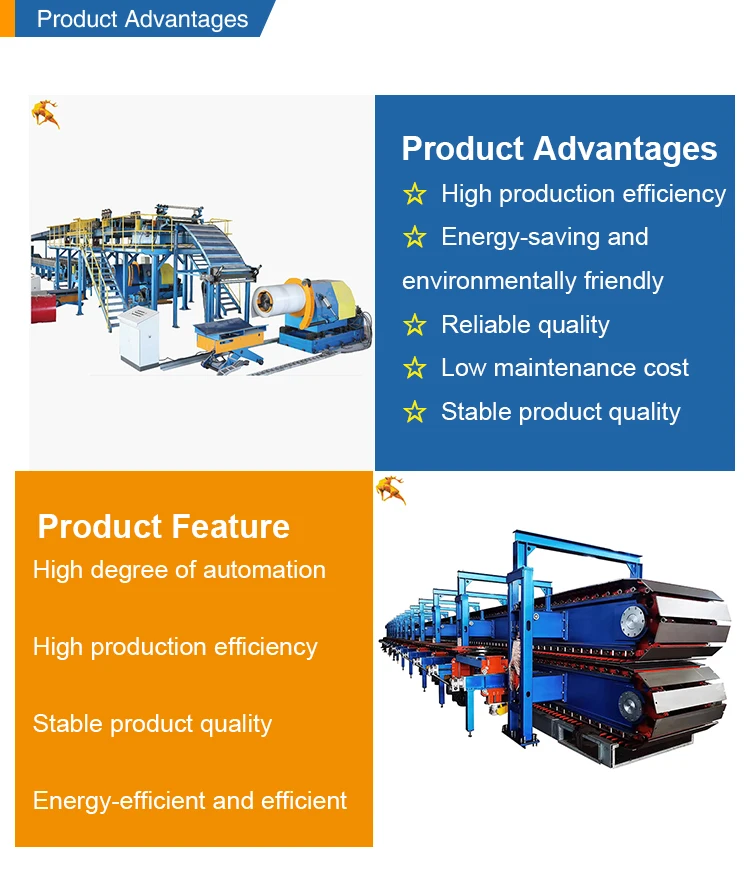 Product Advantages

Product Advantages
☆ High production efficiency
☆ Energy-saving and environmentally friendly
☆ Reliable quality
☆ Low maintenance cost
☆ Stable product quality

Product Feature
High degree of automation

High production efficiency

Stable product quality

Energy-efficient and efficient